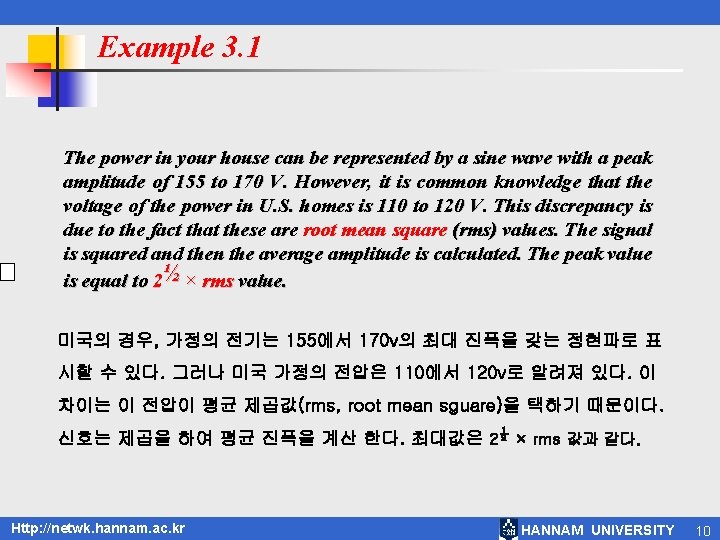 Example 3.1

The power in your house can be represented by a sine wave with a peak amplitude of 155 to 170 V. However, it is common knowledge that the voltage of the power in U.S. homes is 110 to 120 V. This discrepancy is due to the fact that these are root mean square (rms) values. The signal is squared and then the average amplitude is calculated. The peak value is equal to $2^{1/2}$ × rms value.

미국의 경우, 가정의 전기는 155에서 170v의 최대 진폭을 갖는 정현파로 표시할 수 있다. 그러나 미국 가정의 전압은 110에서 120v로 알려져 있다. 이 차이는 이 전압이 평균 제곱값(rms, root mean sguare)을 택하기 때문이다. 신호는 제곱을 하여 평균 진폭을 계산 한다. 최대값은 $2^{\frac{1}{2}}$ × rms 값과 같다.

Http://netwk.hannam.ac.kr
HANNAM UNIVERSITY 10